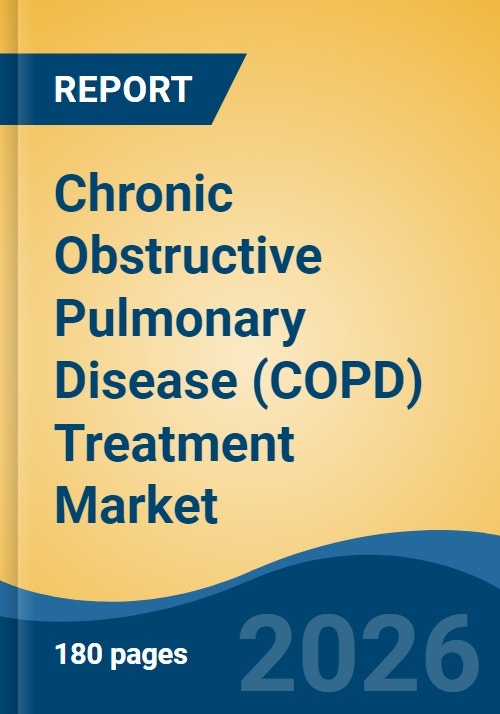 REPORT

Chronic Obstructive Pulmonary Disease (COPD) Treatment Market

180 pages

2026